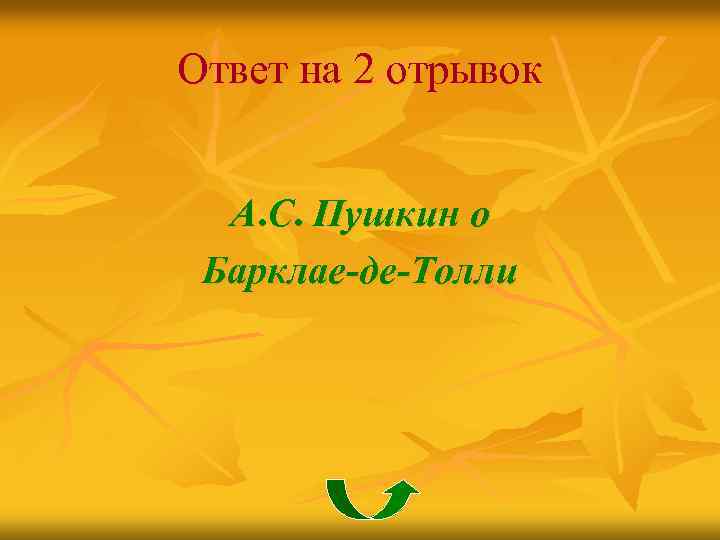 Ответ на 2 отрывок

А.С. Пушкин о Барклае-де-Толли